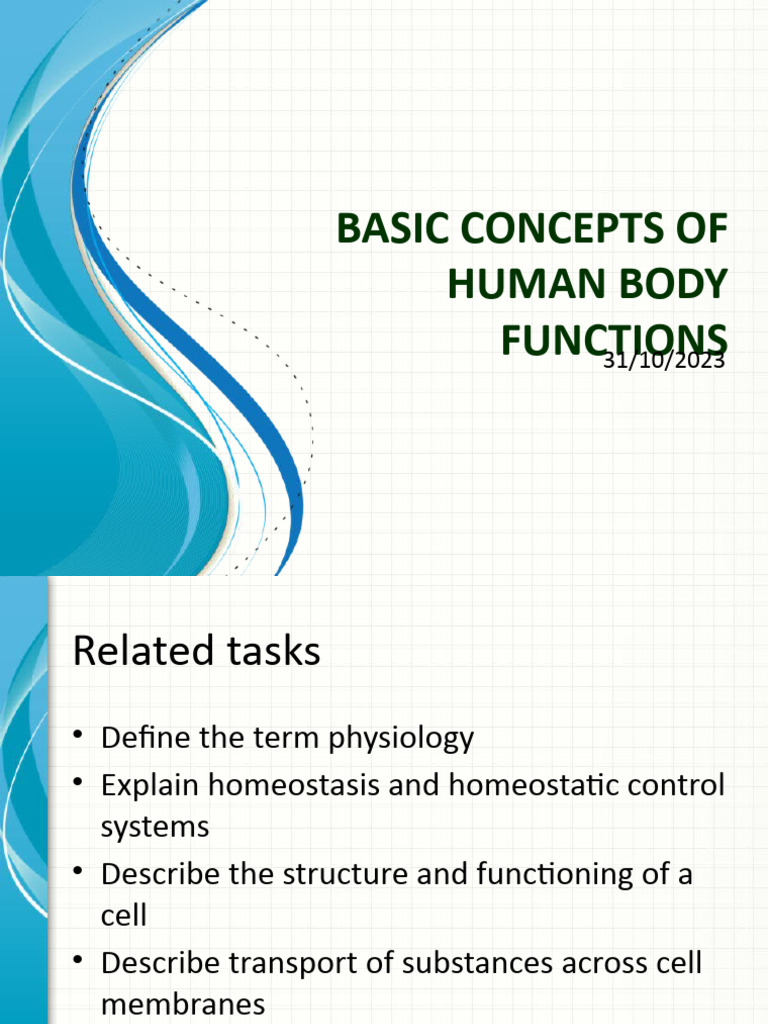 BASIC CONCEPTS OF HUMAN BODY FUNCTIONS

31/10/2023

Related tasks

• Define the term physiology
• Explain homeostasis and homeostatic control systems
• Describe the structure and functioning of a cell
• Describe transport of substances across cell membranes